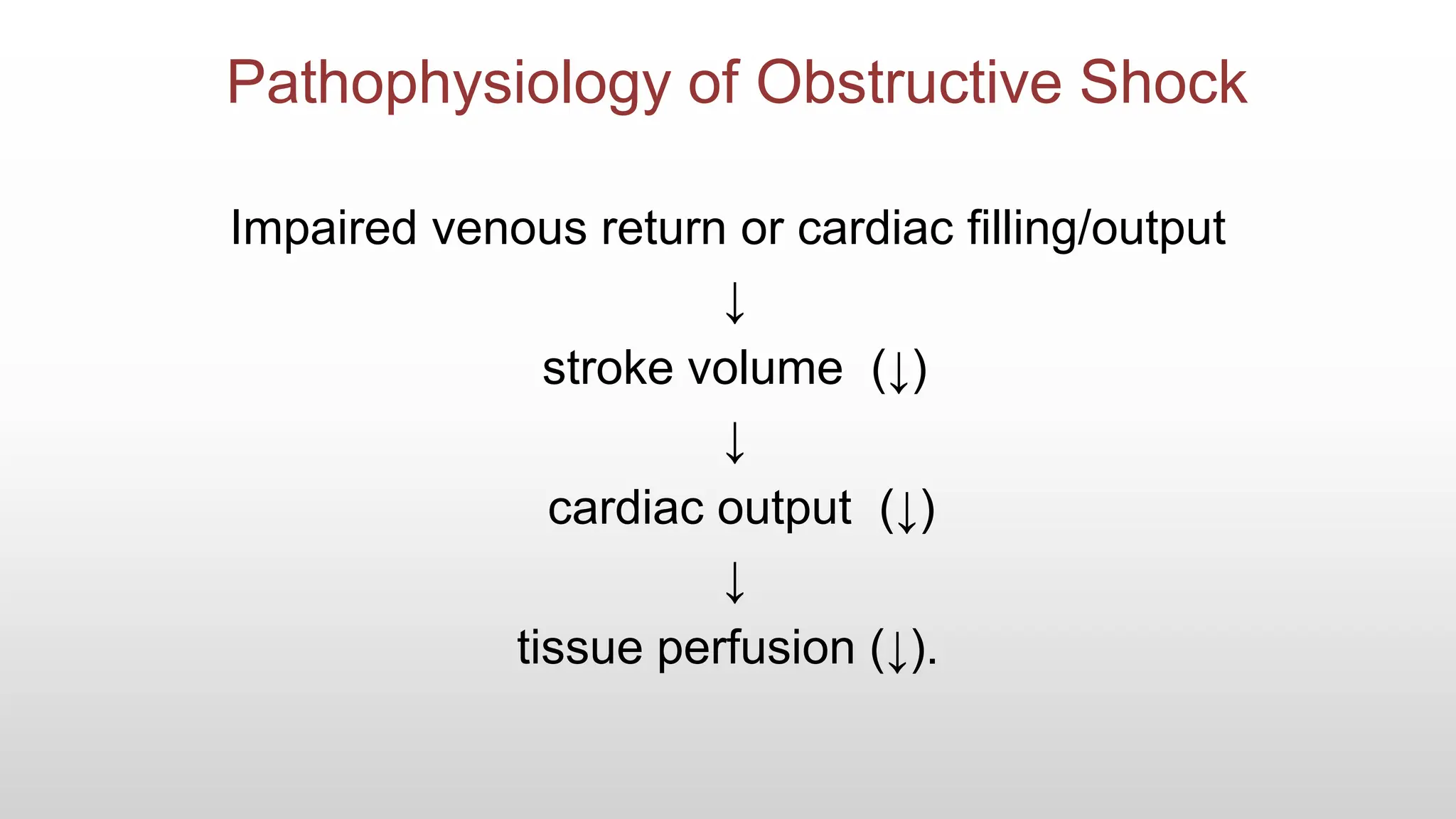 Pathophysiology of Obstructive Shock

Impaired venous return or cardiac filling/output

↓

stroke volume (↓)

↓

cardiac output (↓)

↓

tissue perfusion (↓).